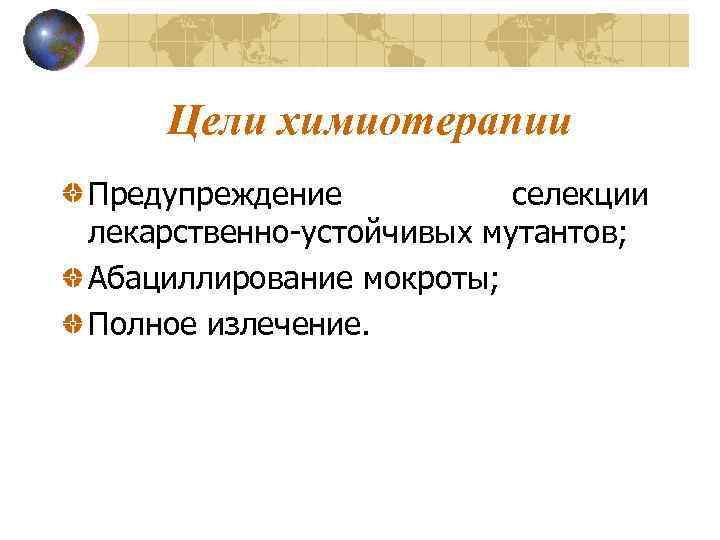 Цели химиотерапии

Предупреждение селекции лекарственно-устойчивых мутантов;

Абациллирование мокроты;

Полное излечение.